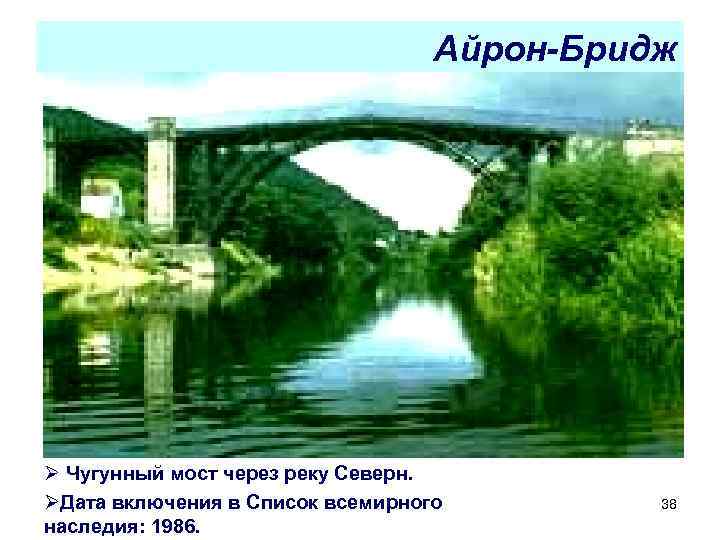 Айрон-Бридж

➢ Чугунный мост через реку Северн.

➢Дата включения в Список всемирного наследия: 1986.

38